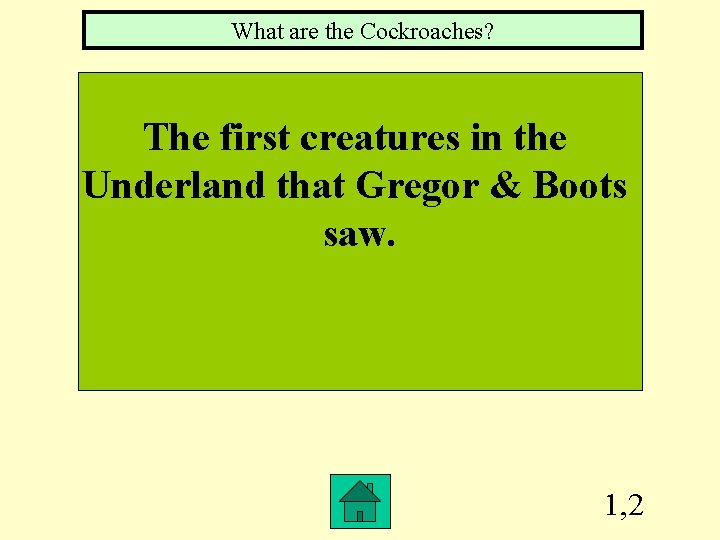 What are the Cockroaches?

The first creatures in the Underland that Gregor & Boots saw.

1,2